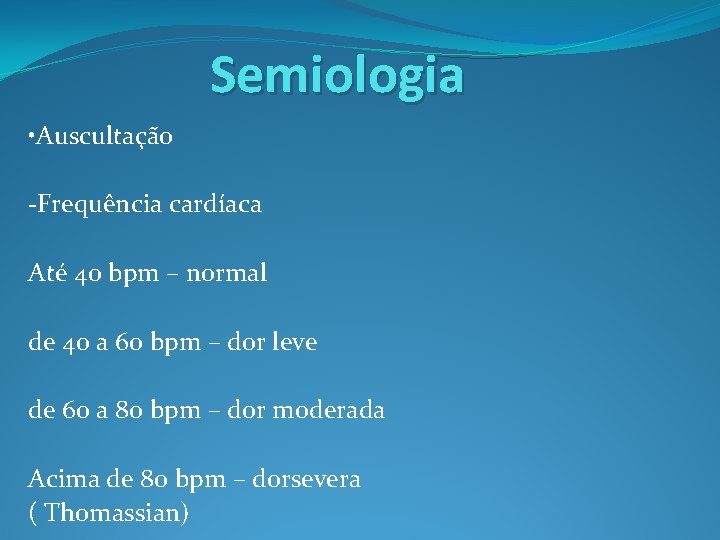 Semiologia

•Auscultação

-Frequência cardíaca

Até 40 bpm – normal

de 40 a 60 bpm – dor leve

de 60 a 80 bpm – dor moderada

Acima de 80 bpm – dorsevera
( Thomassian)